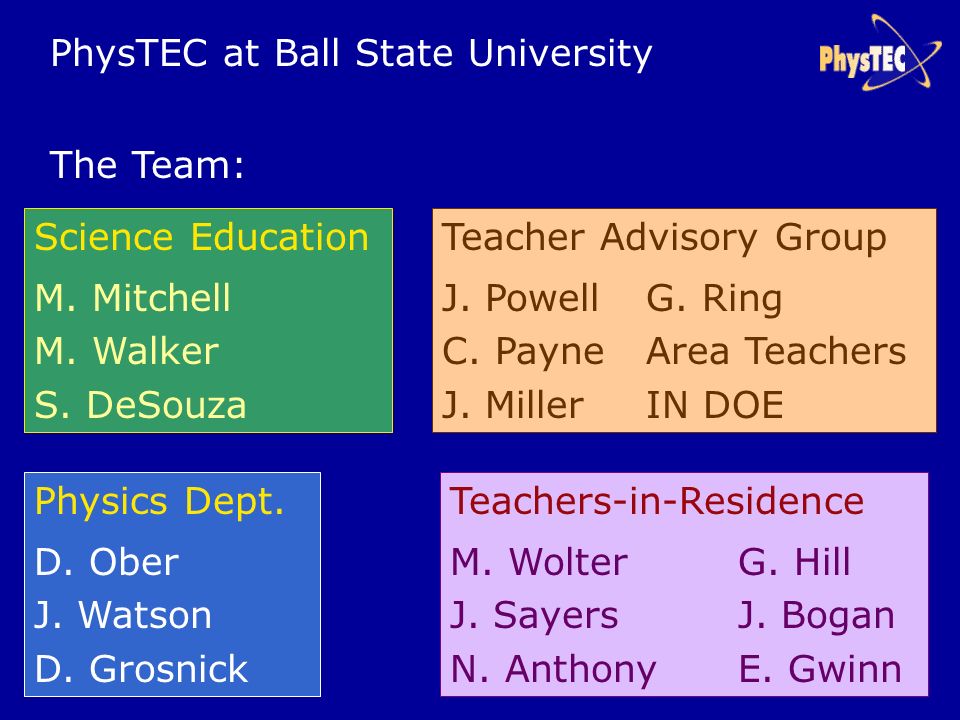 PhysTEC at Ball State University

PhysTEC

The Team:

Science Education

M. Mitchell
M. Walker
S. DeSouza

Teacher Advisory Group

J. Powell
C. Payne
J. Miller

G. Ring
Area Teachers
IN DOE

Physics Dept.

D. Ober
J. Watson
D. Grosnick

Teachers-in-Residence

M. Wolter
J. Sayers
N. Anthony

G. Hill
J. Bogan
E. Gwinn